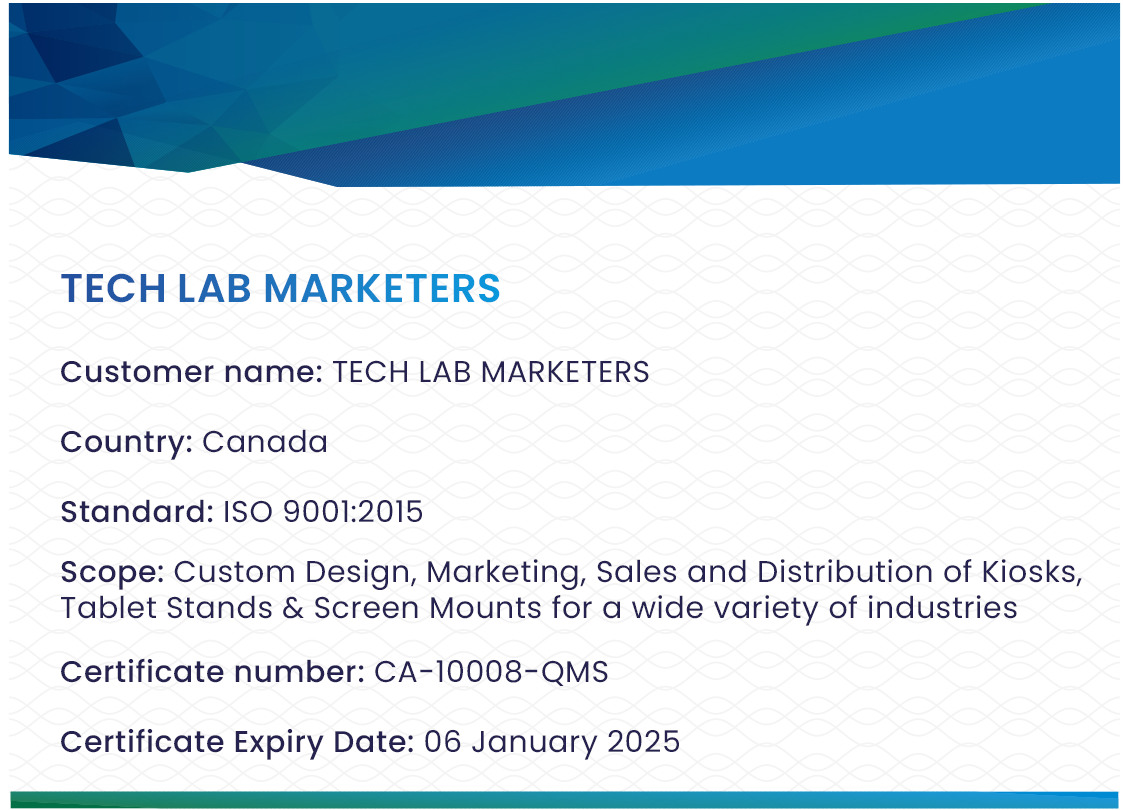 TECH LAB MARKETERS

Customer name: TECH LAB MARKETERS

Country: Canada

Standard: ISO 9001:2015

Scope: Custom Design, Marketing, Sales and Distribution of Kiosks, Tablet Stands & Screen Mounts for a wide variety of industries

Certificate number: CA-10008-QMS

Certificate Expiry Date: 06 January 2025